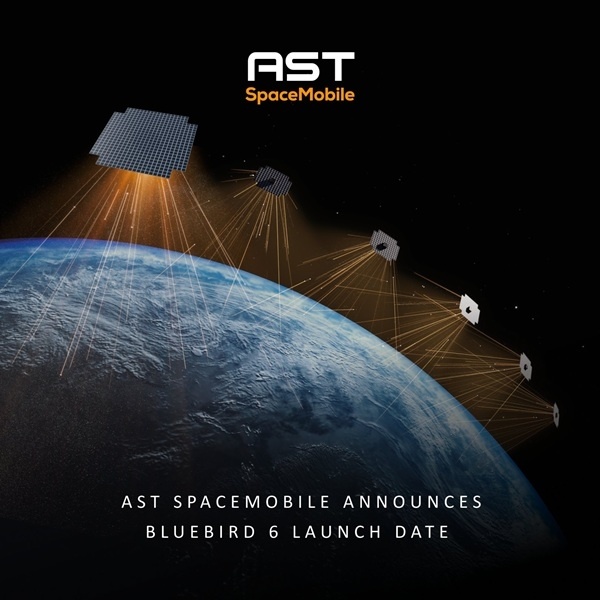 AST
SpaceMobile

AST SPACEMOBILE ANNOUNCES
BLUEBIRD 6 LAUNCH DATE